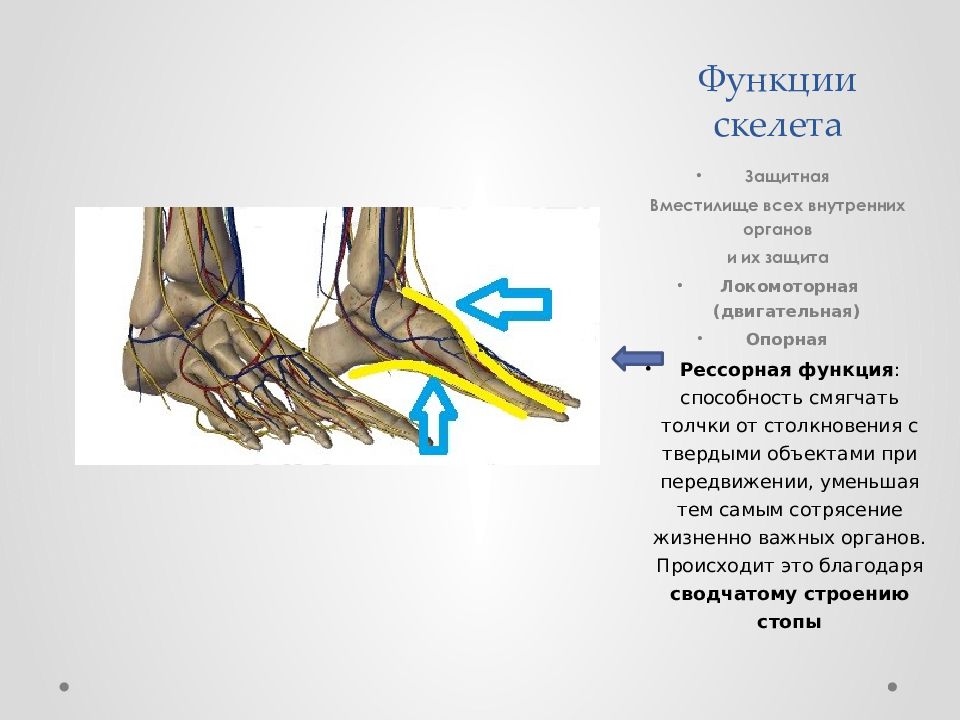 Функции скелета

• Защитная

Вместилище всех внутренних органов

и их защита

• Локомоторная (двигательная)

• Опорная

• Рессорная функция: способность смягчать толчки от столкновения с твердыми объектами при передвижении, уменьшая тем самым сотрясение жизненно важных органов. Происходит это благодаря сводчатому строению стопы